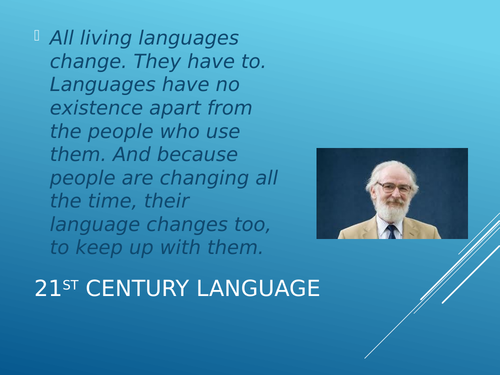 All living languages change. They have to. Languages have no existence apart from the people who use them. And because people are changing all the time, their language changes too, to keep up with them.

21ST CENTURY LANGUAGE